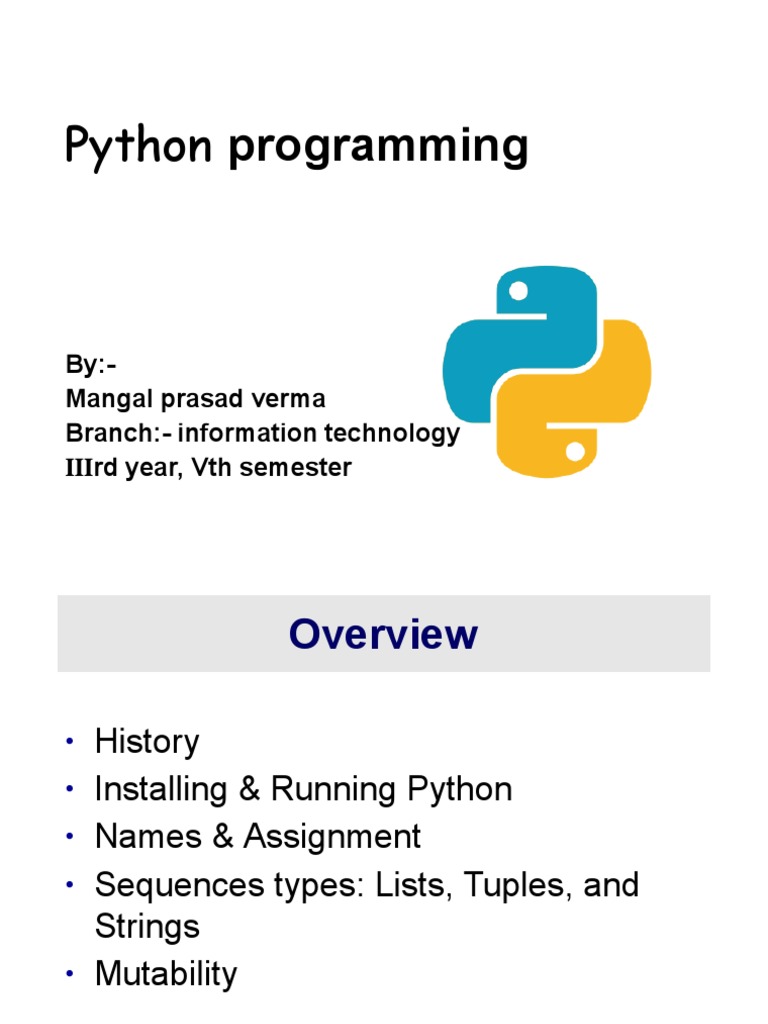 Python programming

By:-
Mangal prasad verma
Branch:- information technology
IIIrd year, Vth semester

Overview

• History
• Installing & Running Python
• Names & Assignment
• Sequences types: Lists, Tuples, and Strings
• Mutability